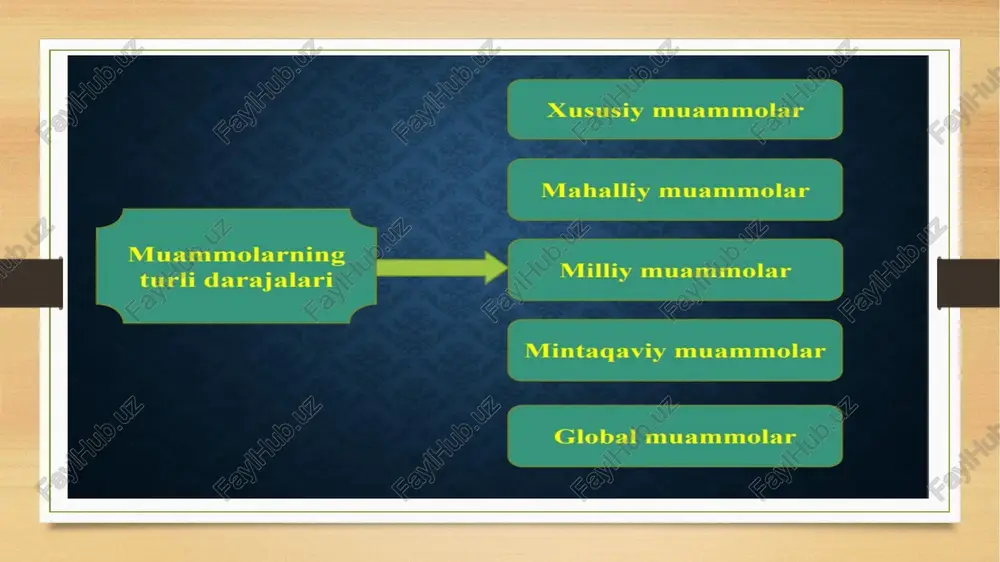 Muammolarning turli darajalari

Xususiy muammolar

Mahalliy muammolar

Milliy muammolar

Mintaqaviy muammolar

Global muammolar

FaylHub.uz